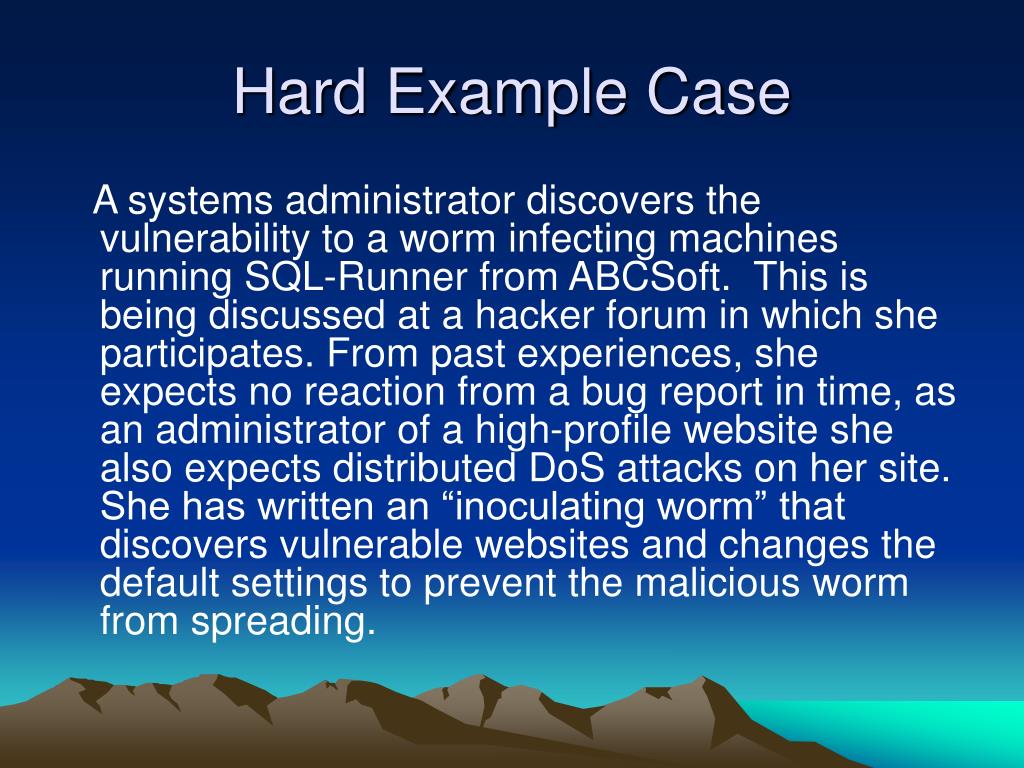 Hard Example Case

A systems administrator discovers the vulnerability to a worm infecting machines running SQL-Runner from ABCSoft. This is being discussed at a hacker forum in which she participates. From past experiences, she expects no reaction from a bug report in time, as an administrator of a high-profile website she also expects distributed DoS attacks on her site. She has written an “inoculating worm” that discovers vulnerable websites and changes the default settings to prevent the malicious worm from spreading.